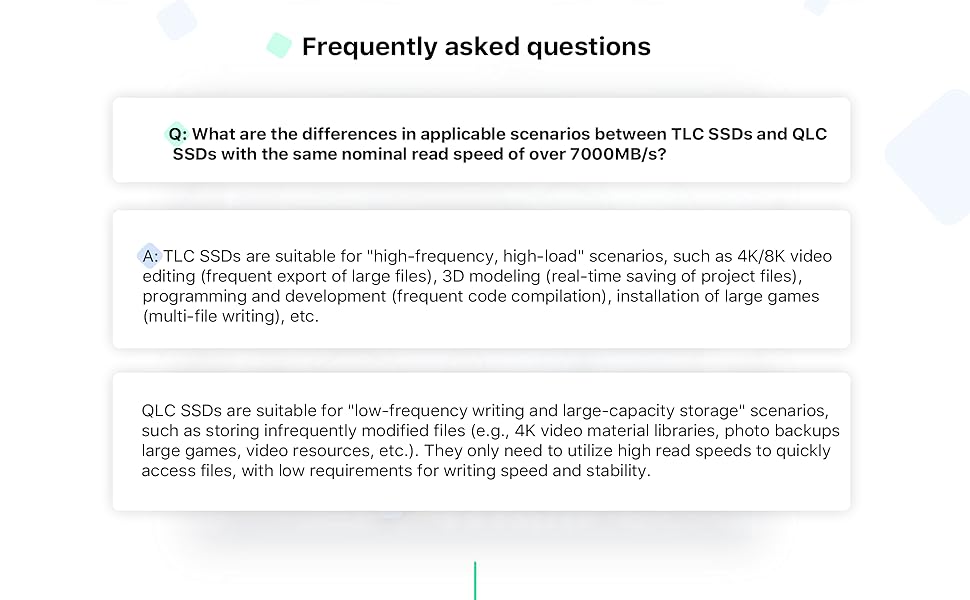 Frequently asked questions

Q: What are the differences in applicable scenarios between TLC SSDs and QLC SSDs with the same nominal read speed of over 7000MB/s?

A: TLC SSDs are suitable for "high-frequency, high-load" scenarios, such as 4K/8K video editing (frequent export of large files), 3D modeling (real-time saving of project files), programming and development (frequent code compilation), installation of large games (multi-file writing), etc.

QLC SSDs are suitable for "low-frequency writing and large-capacity storage" scenarios, such as storing infrequently modified files (e.g., 4K video material libraries, photo backups large games, video resources, etc.). They only need to utilize high read speeds to quickly access files, with low requirements for writing speed and stability.